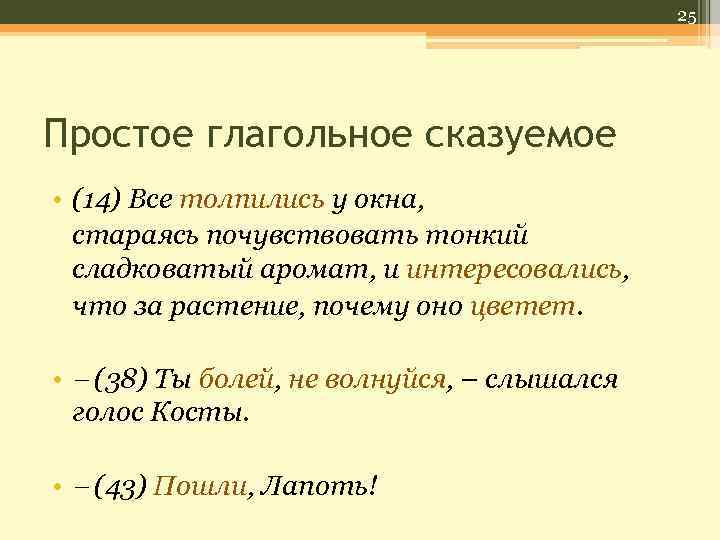 25

Простое глагольное сказуемое

• (14) Все толпились у окна, стараясь почувствовать тонкий сладковатый аромат, и интересовались, что за растение, почему оно цветет.

• – (38) Ты болей, не волнуйся, – слышался голос Косты.

• – (43) Пошли, Лапоть!